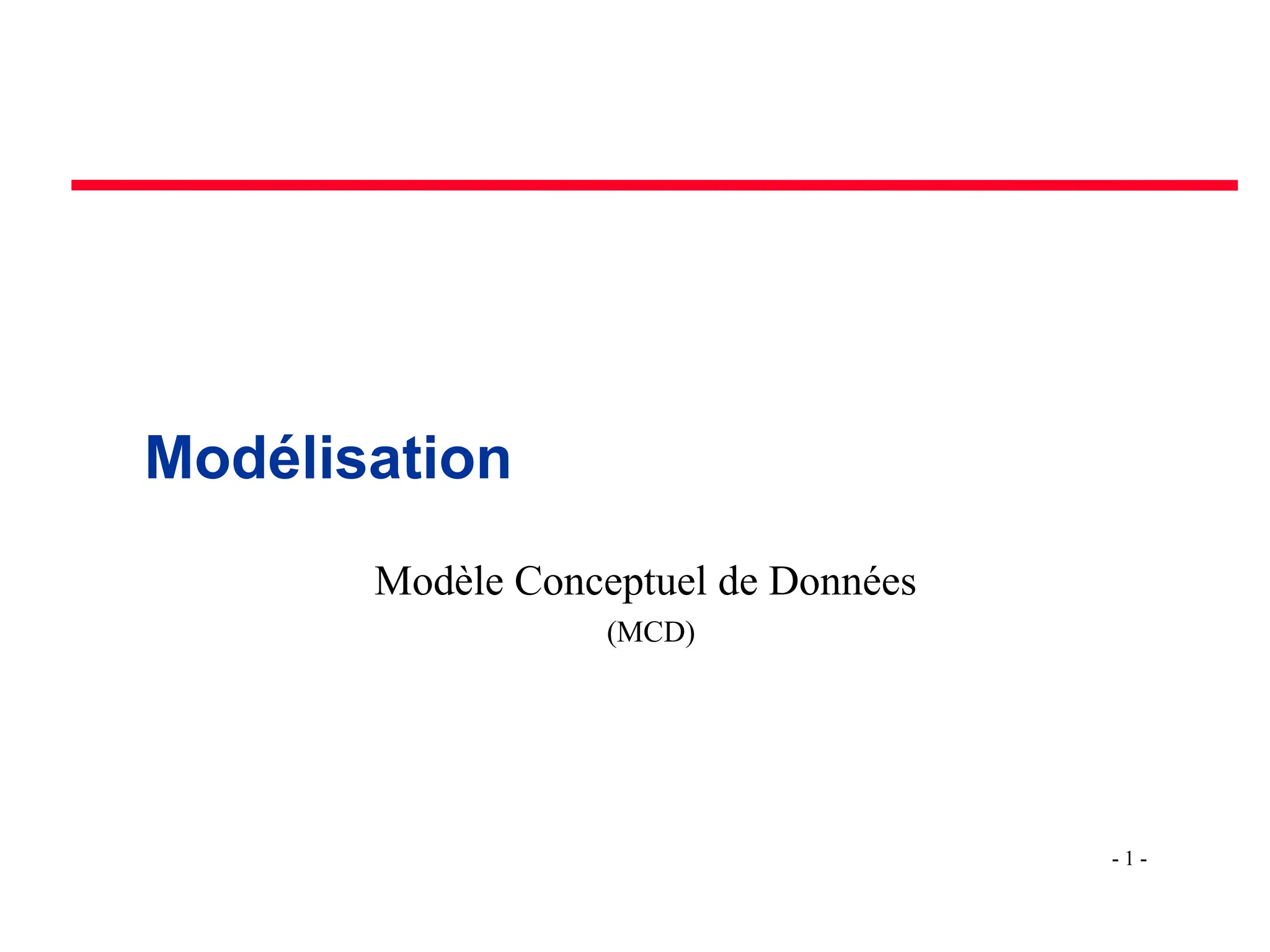 Modélisation

Modèle Conceptuel de Données
(MCD)

- 1 -